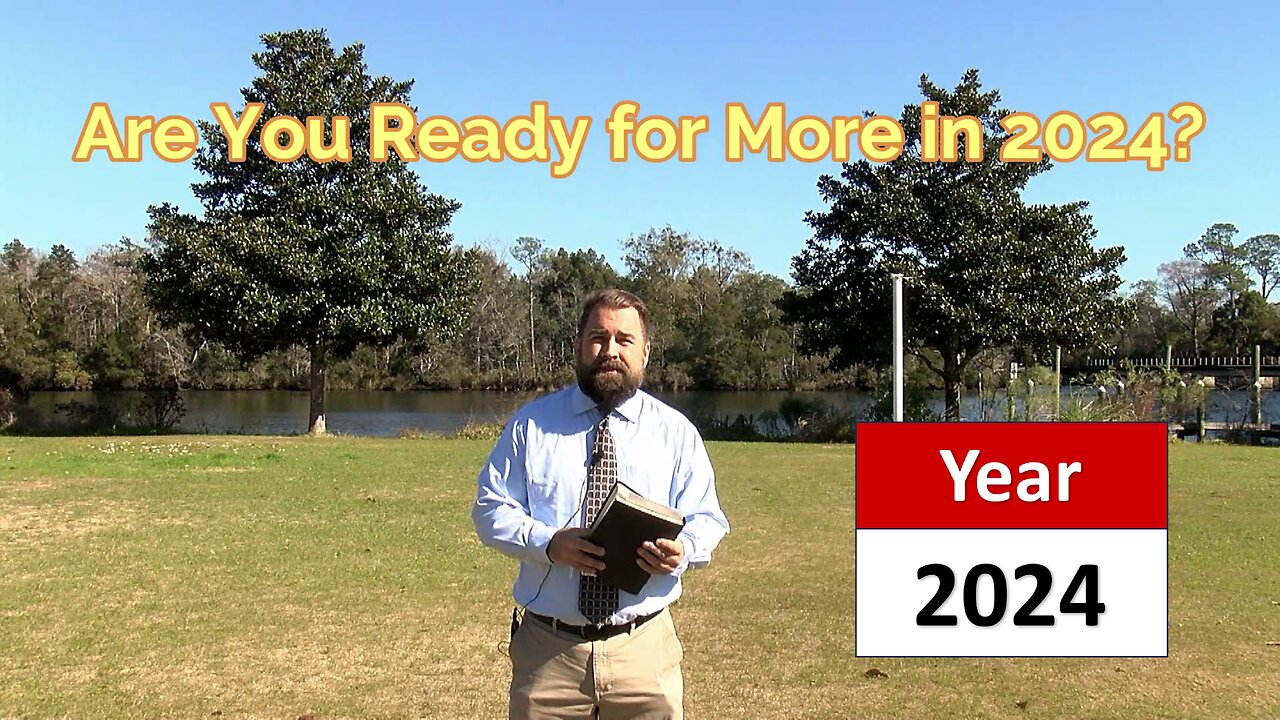 Are You Ready for More in 2024?

Year
2024